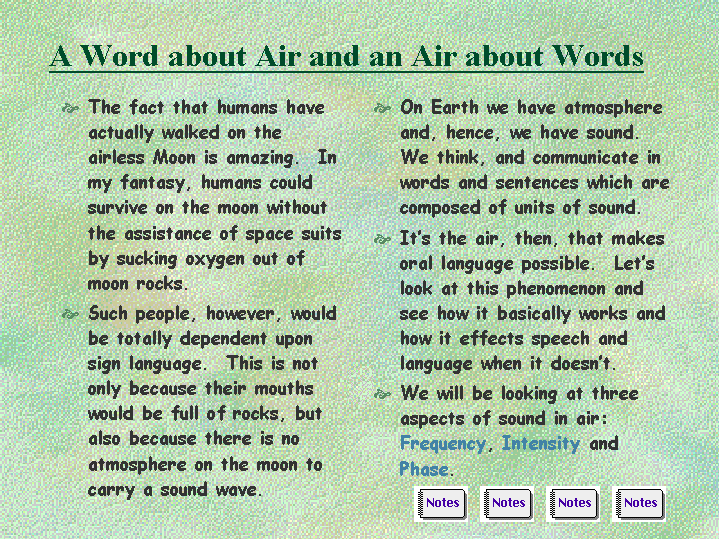 A Word about Air and an Air about Words

The fact that humans have actually walked on the airless Moon is amazing.  In my fantasy, humans could survive on the moon without the assistance of space suits by sucking oxygen out of moon rocks.

Such people, however, would be totally dependent upon sign language.  This is not only because their mouths would be full of rocks, but also because there is no atmosphere on the moon to carry a sound wave.

On Earth we have atmosphere and, hence, we have sound.  We think, and communicate in words and sentences which are composed of units of sound.

It's the air, then, that makes oral language possible.  Let's look at this phenomenon and see how it basically works and how it effects speech and language when it doesn't.

We will be looking at three aspects of sound in air: Frequency, Intensity and Phase.

Notes Notes Notes Notes